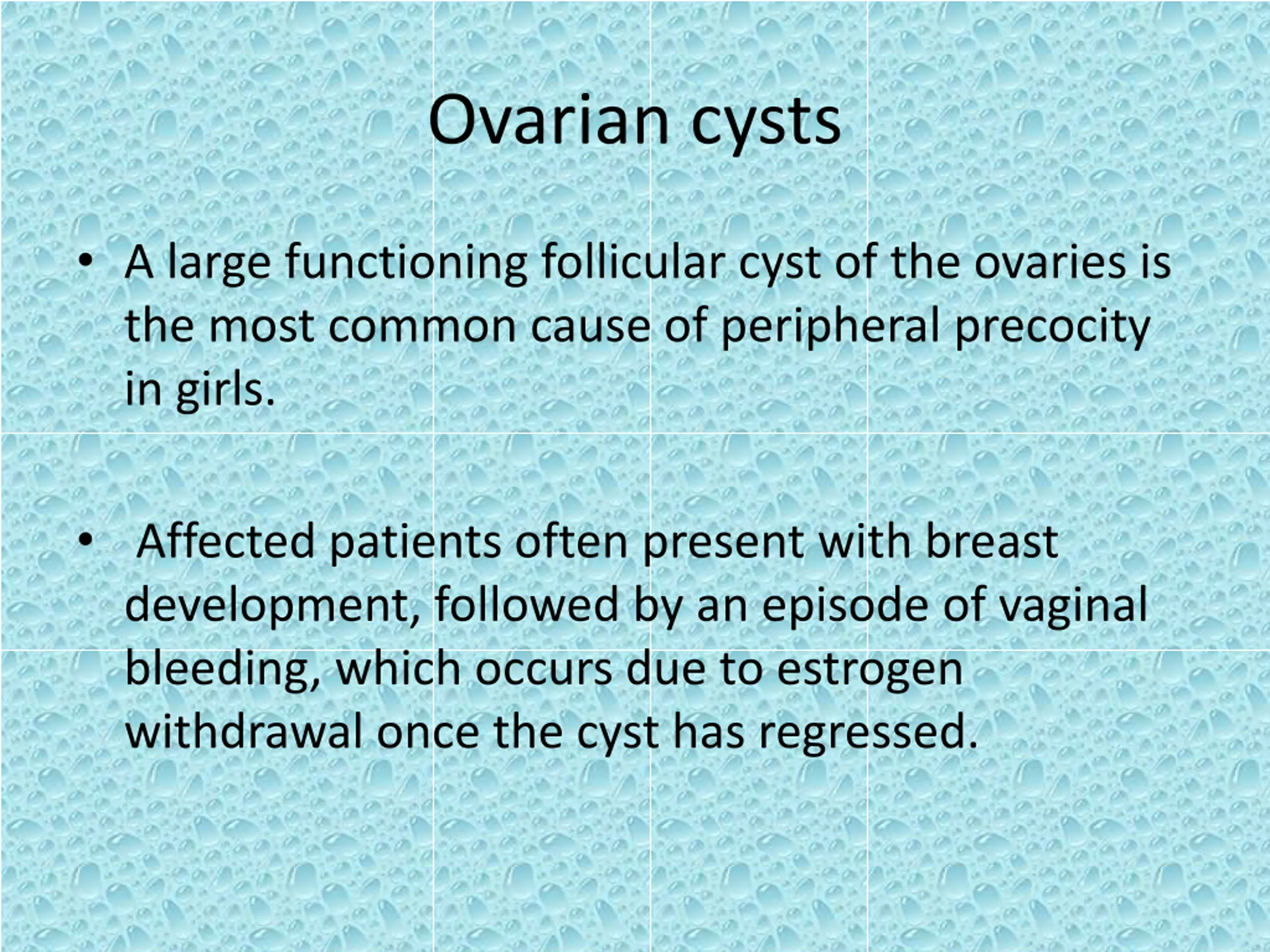 Ovarian cysts

• A large functioning follicular cyst of the ovaries is the most common cause of peripheral precocity in girls.

• Affected patients often present with breast development, followed by an episode of vaginal bleeding, which occurs due to estrogen withdrawal once the cyst has regressed.